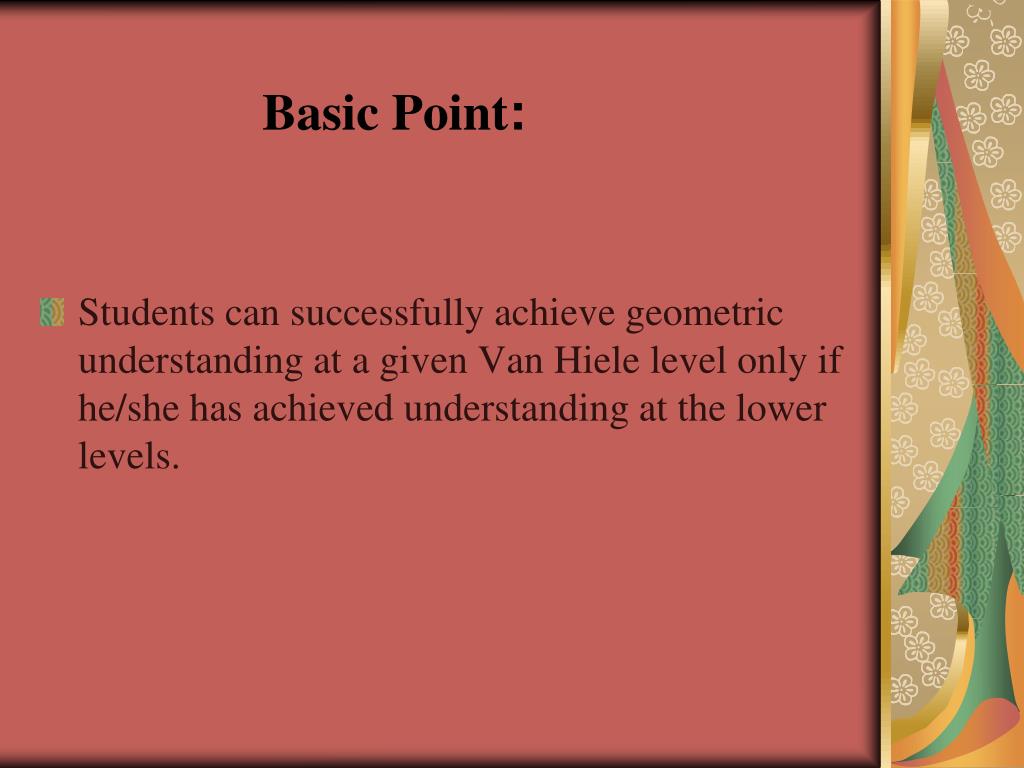 Basic Point:

Students can successfully achieve geometric understanding at a given Van Hiele level only if he/she has achieved understanding at the lower levels.